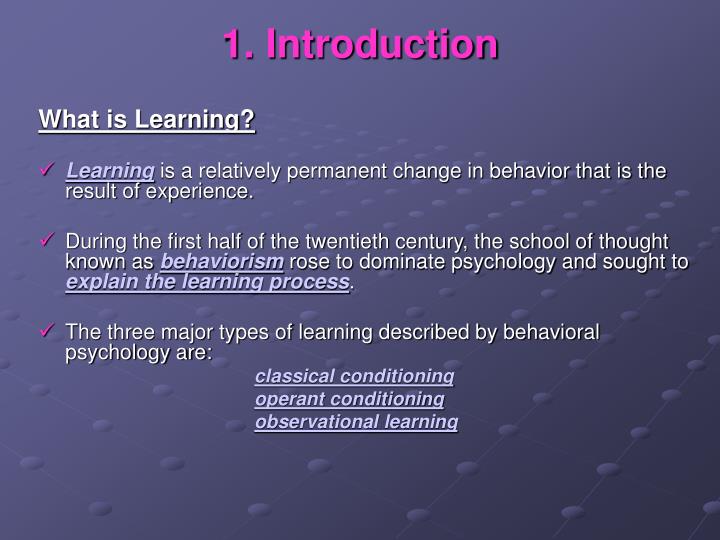 1. Introduction

What is Learning?

✓ Learning is a relatively permanent change in behavior that is the result of experience.

✓ During the first half of the twentieth century, the school of thought known as behaviorism rose to dominate psychology and sought to explain the learning process.

✓ The three major types of learning described by behavioral psychology are:

classical conditioning
operant conditioning
observational learning